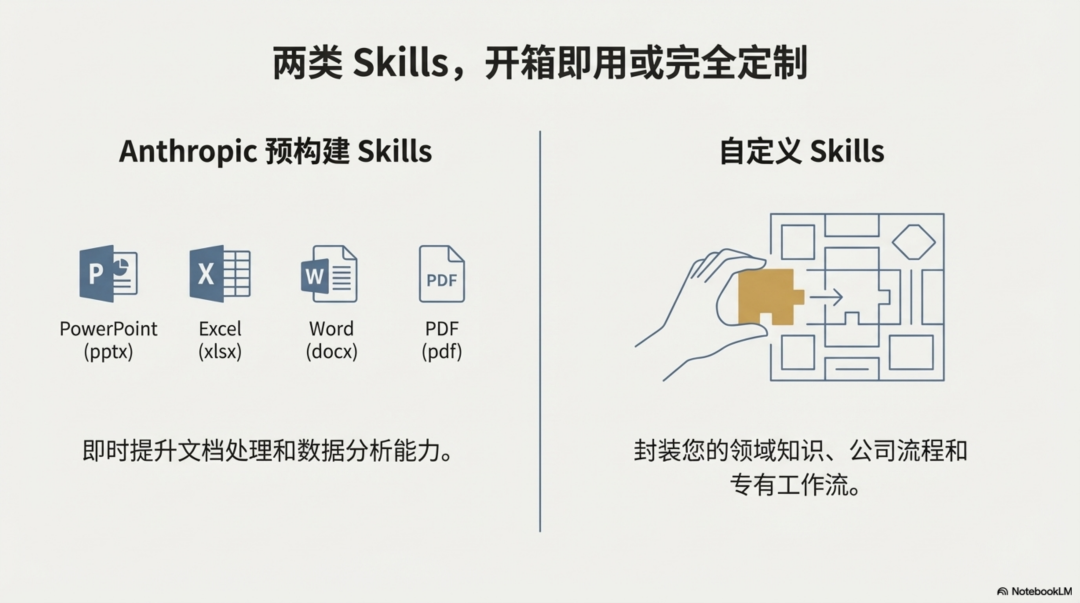 两类 Skills，开箱即用或完全定制

Anthropic 预构建 Skills

P
PowerPoint (pptx)

X
Excel (xlsx)

W
Word (docx)

PDF
PDF (pdf)

即时提升文档处理和数据分析能力。

自定义 Skills

封装您的领域知识、公司流程和专有工作流。

NotebookLM